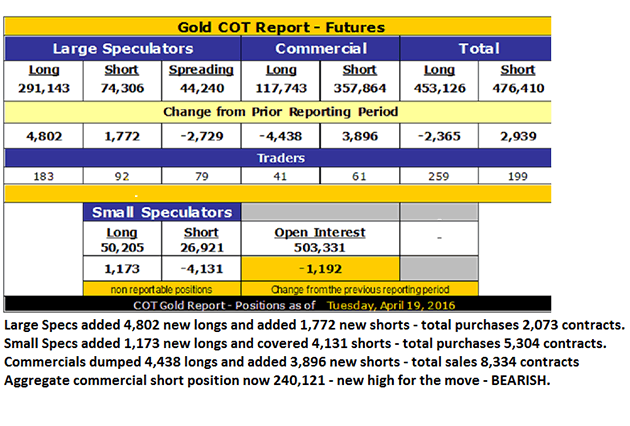 Gold COT Report - Futures

| Large Speculators | | | Commercial | | Total | |
|---|---|---|---|---|---|---|
| Long 291,143 | Short 74,306 | Spreading 44,240 | Long 117,743 | Short 357,864 | Long 453,126 | Short 476,410 |
| Change from Prior Reporting Period | | | | | | |
| 4,802 | 1,772 | -2,729 | -4,438 | 3,896 | -2,365 | 2,939 |
| Traders | | | | | | |
| 183 | 92 | 79 | 41 | 61 | 259 | 199 |

| Small Speculators | | | |
|---|---|---|---|
| Long 50,205 | Short 26,921 | Open Interest 503,331 | - |
| 1,173 | -4,131 | -1,192 | |
| non reportable positions | | Change from the previous reporting period | |

COT Gold Report - Positions as of Tuesday, April 19, 2016

Large Specs added 4,802 new longs and added 1,772 new shorts - total purchases 2,073 contracts.
Small Specs added 1,173 new longs and covered 4,131 shorts - total purchases 5,304 contracts.
Commercials dumped 4,438 longs and added 3,896 new shorts - total sales 8,334 contracts
Aggregate commercial short position now 240,121 - new high for the move - BEARISH.